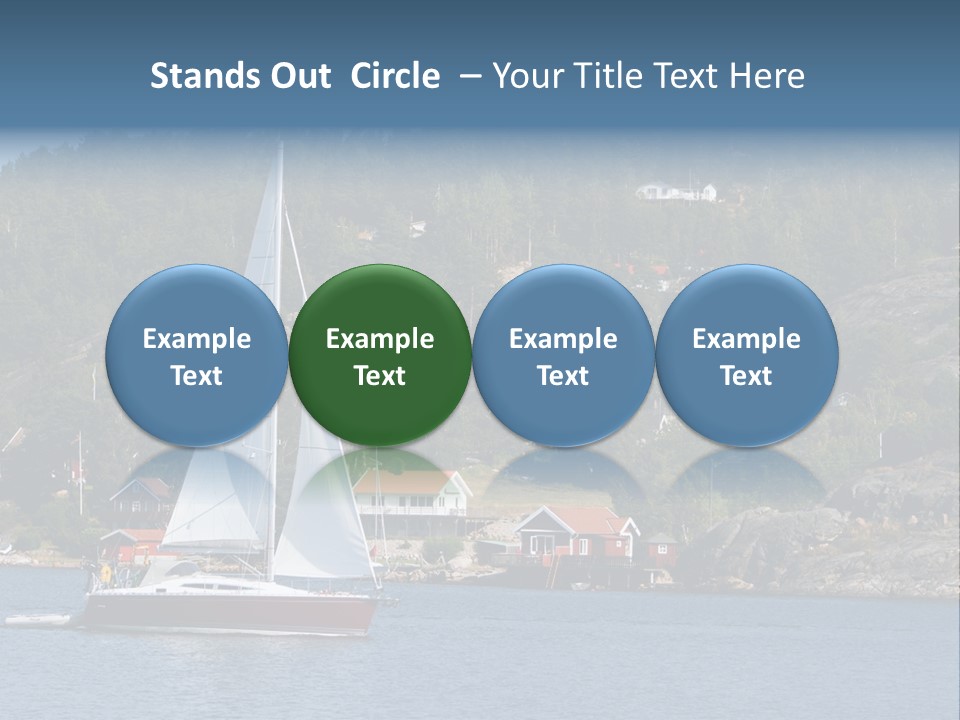 Stands Out Circle – Your Title Text Here

Example Text

Example Text

Example Text

Example Text